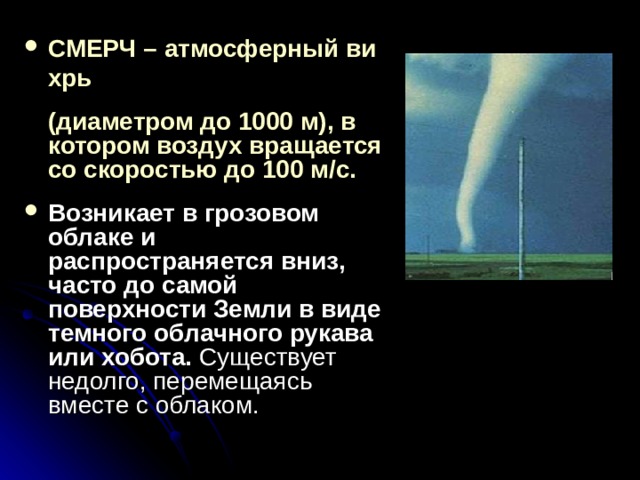 • СМЕРЧ – атмосферный ви хрь

(диаметром до 1000 м), в котором воздух вращается со скоростью до 100 м/с.

• Возникает в грозовом облаке и распространяется вниз, часто до самой поверхности Земли в виде темного облачного рукава или хобота. Существует недолго, перемещаясь вместе с облаком.